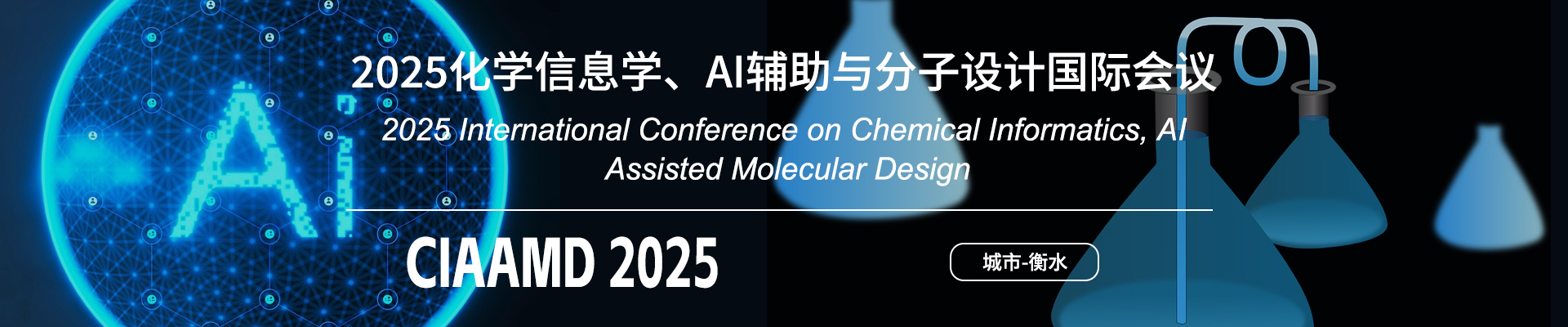 Ai

2025化学信息学、AI辅助与分子设计国际会议

2025 International Conference on Chemical Informatics, AI Assisted Molecular Design

CIAAMD 2025

城市-衡水